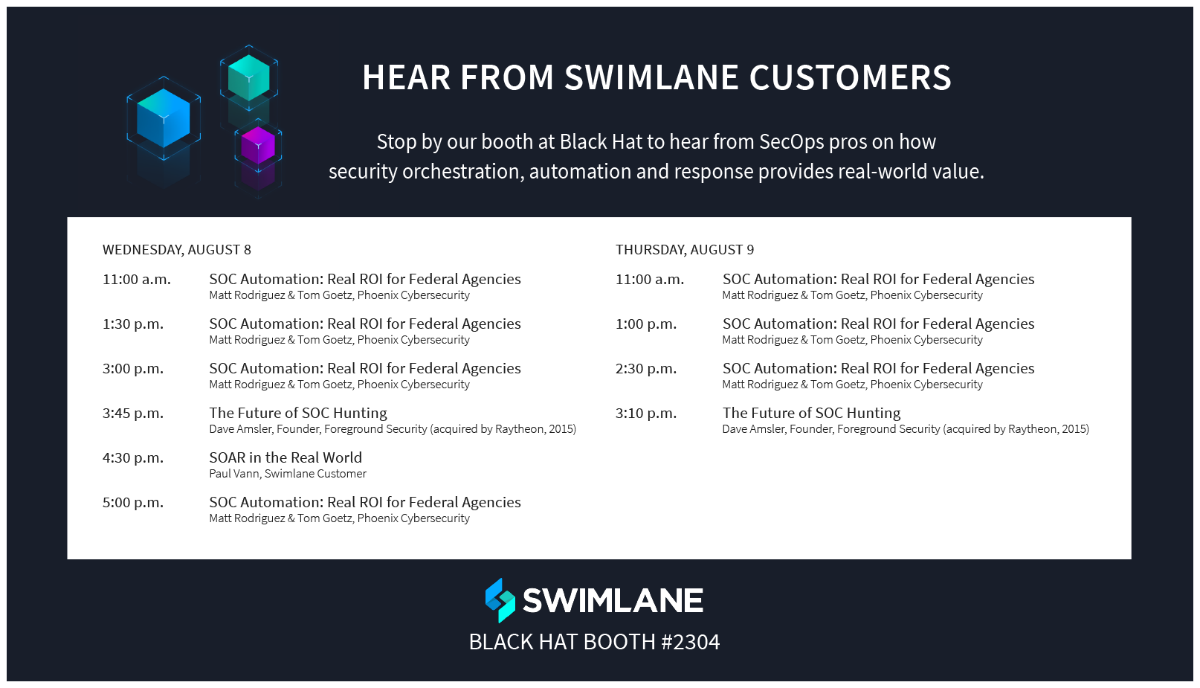 HEAR FROM SWIMLANE CUSTOMERS

Stop by our booth at Black Hat to hear from SecOps pros on how security orchestration, automation and response provides real-world value.

WEDNESDAY, AUGUST 8

11:00 a.m. SOC Automation: Real ROI for Federal Agencies
Matt Rodriguez & Tom Goetz, Phoenix Cybersecurity

1:30 p.m. SOC Automation: Real ROI for Federal Agencies
Matt Rodriguez & Tom Goetz, Phoenix Cybersecurity

3:00 p.m. SOC Automation: Real ROI for Federal Agencies
Matt Rodriguez & Tom Goetz, Phoenix Cybersecurity

3:45 p.m. The Future of SOC Hunting
Dave Amsler, Founder, Foreground Security (acquired by Raytheon, 2015)

4:30 p.m. SOAR in the Real World
Paul Vann, Swimlane Customer

5:00 p.m. SOC Automation: Real ROI for Federal Agencies
Matt Rodriguez & Tom Goetz, Phoenix Cybersecurity

THURSDAY, AUGUST 9

11:00 a.m. SOC Automation: Real ROI for Federal Agencies
Matt Rodriguez & Tom Goetz, Phoenix Cybersecurity

1:00 p.m. SOC Automation: Real ROI for Federal Agencies
Matt Rodriguez & Tom Goetz, Phoenix Cybersecurity

2:30 p.m. SOC Automation: Real ROI for Federal Agencies
Matt Rodriguez & Tom Goetz, Phoenix Cybersecurity

3:10 p.m. The Future of SOC Hunting
Dave Amsler, Founder, Foreground Security (acquired by Raytheon, 2015)

SWIMLANE
BLACK HAT BOOTH #2304